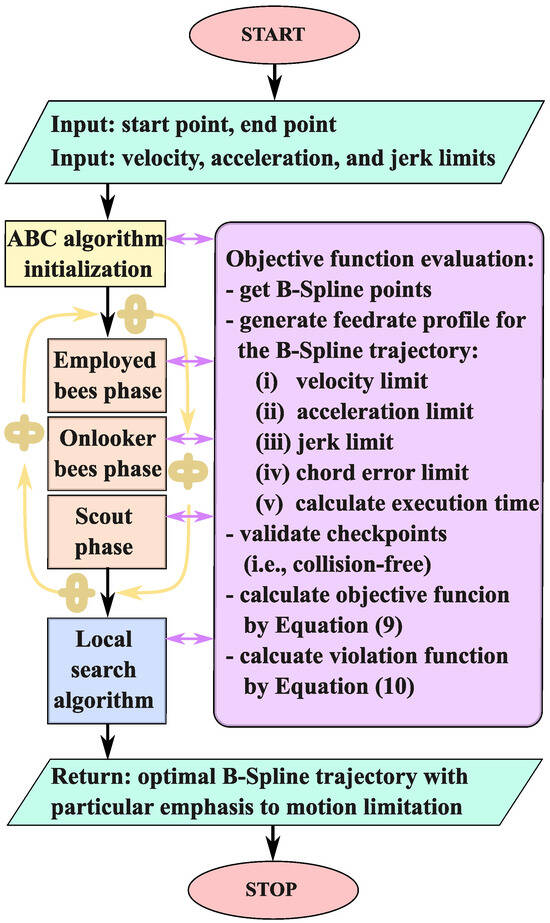 START

Input: start point, end point
Input: velocity, acceleration, and jerk limits

ABC algorithm initialization

Employed bees phase

Onlooker bees phase

Scout phase

Local search algorithm

Objective function evaluation:
- get B-Spline points
- generate feedrate profile for the B-Spline trajectory:
(i) velocity limit
(ii) acceleration limit
(iii) jerk limit
(iv) chord error limit
(v) calculate execution time
- validate checkpoints (i.e., collision-free)
- calculate objective funcion by Equation (9)
- calcuate violation function by Equation (10)

Return: optimal B-Spline trajectory with particular emphasis to motion limitation

STOP